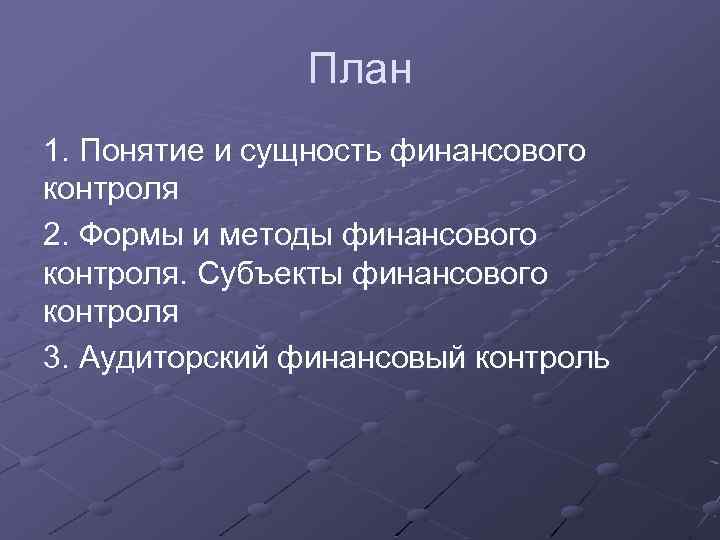 План

1. Понятие и сущность финансового контроля

2. Формы и методы финансового контроля. Субъекты финансового контроля

3. Аудиторский финансовый контроль